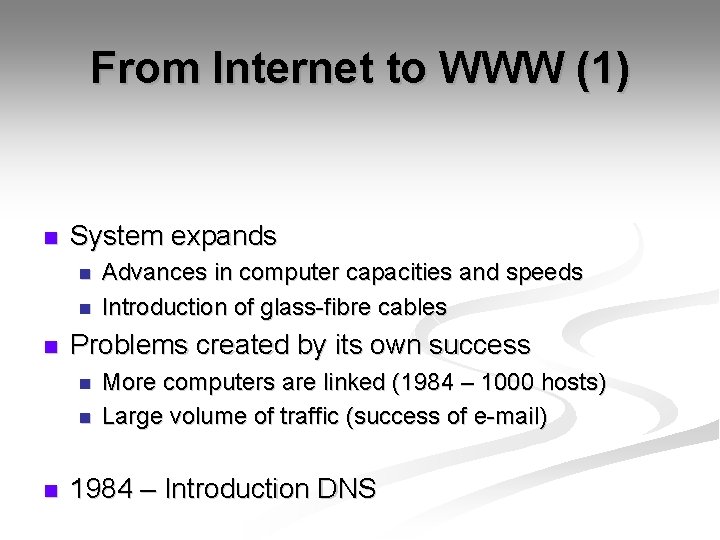 From Internet to WWW (1)

- System expands
  - Advances in computer capacities and speeds
  - Introduction of glass-fibre cables
- Problems created by its own success
  - More computers are linked (1984 – 1000 hosts)
  - Large volume of traffic (success of e-mail)
- 1984 – Introduction DNS